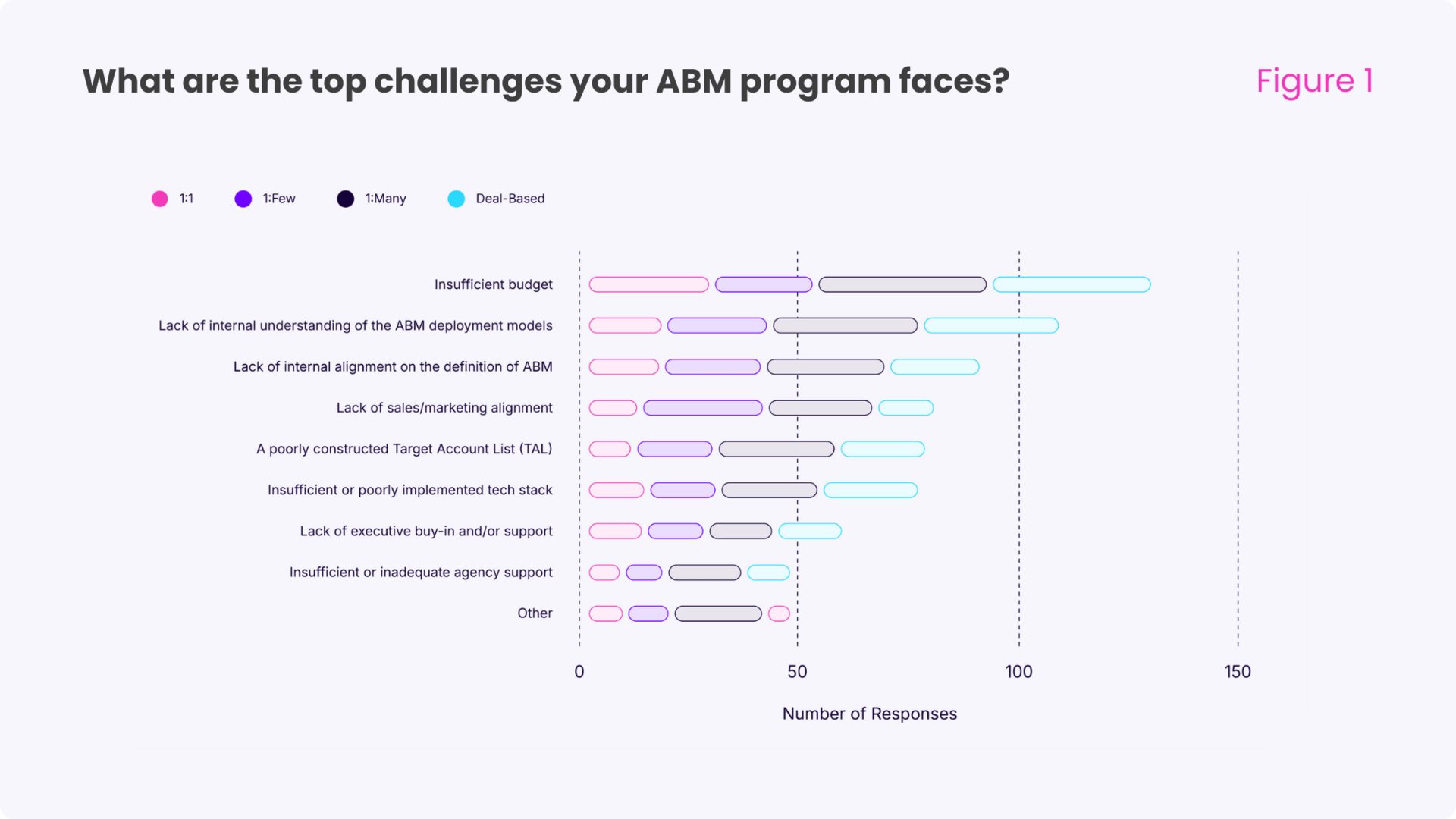 What are the top challenges your ABM program faces?

Figure 1

1:1
1:Few
1:Many
Deal-Based

Insufficient budget
Lack of internal understanding of the ABM deployment models
Lack of internal alignment on the definition of ABM
Lack of sales/marketing alignment
A poorly constructed Target Account List (TAL)
Insufficient or poorly implemented tech stack
Lack of executive buy-in and/or support
Insufficient or inadequate agency support
Other

0
50
100
150

Number of Responses